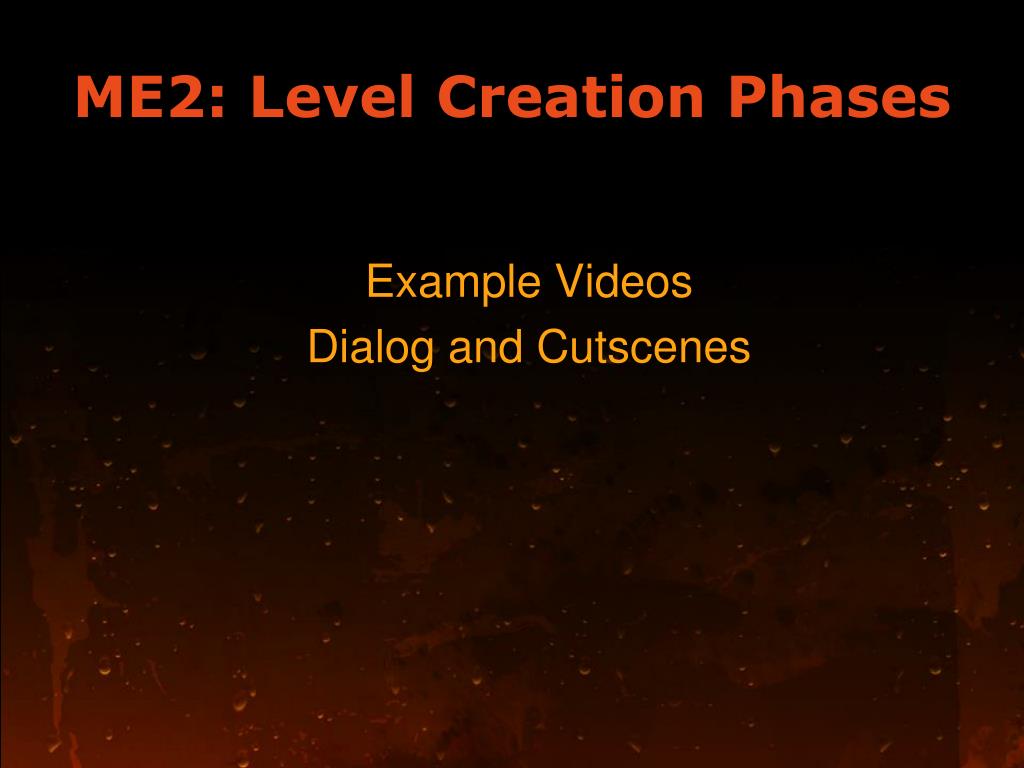 ME2: Level Creation Phases

Example Videos
Dialog and Cutscenes